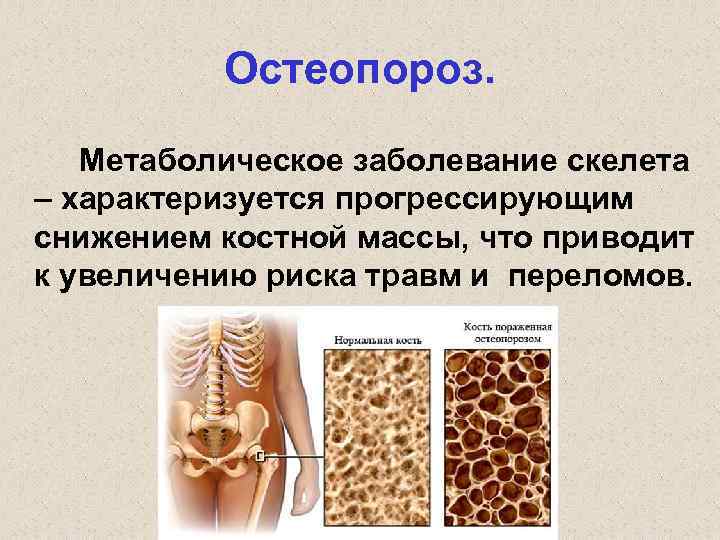 Остеопороз.

Метаболическое заболевание скелета – характеризуется прогрессирующим снижением костной массы, что приводит к увеличению риска травм и переломов.

Нормальная кость

Кость пораженная остеопорозом